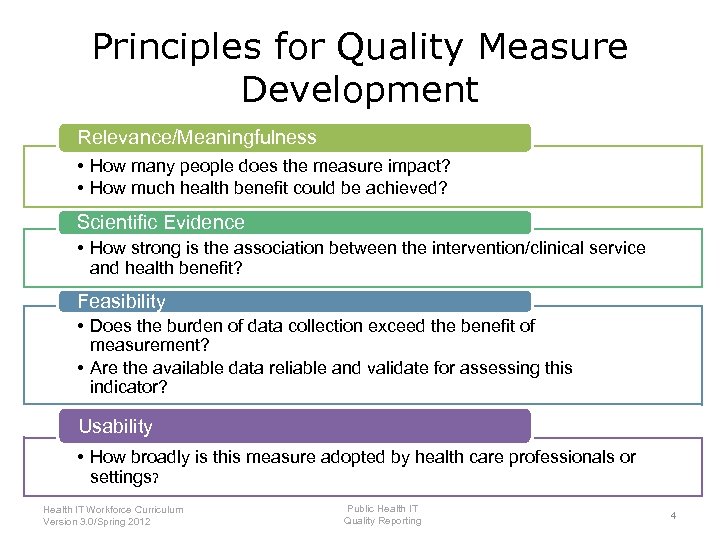 Principles for Quality Measure Development

Relevance/Meaningfulness

• How many people does the measure impact?
• How much health benefit could be achieved?

Scientific Evidence

• How strong is the association between the intervention/clinical service and health benefit?

Feasibility

• Does the burden of data collection exceed the benefit of measurement?
• Are the available data reliable and validate for assessing this indicator?

Usability

• How broadly is this measure adopted by health care professionals or settings?

Health IT Workforce Curriculum
Version 3.0/Spring 2012

Public Health IT
Quality Reporting

4